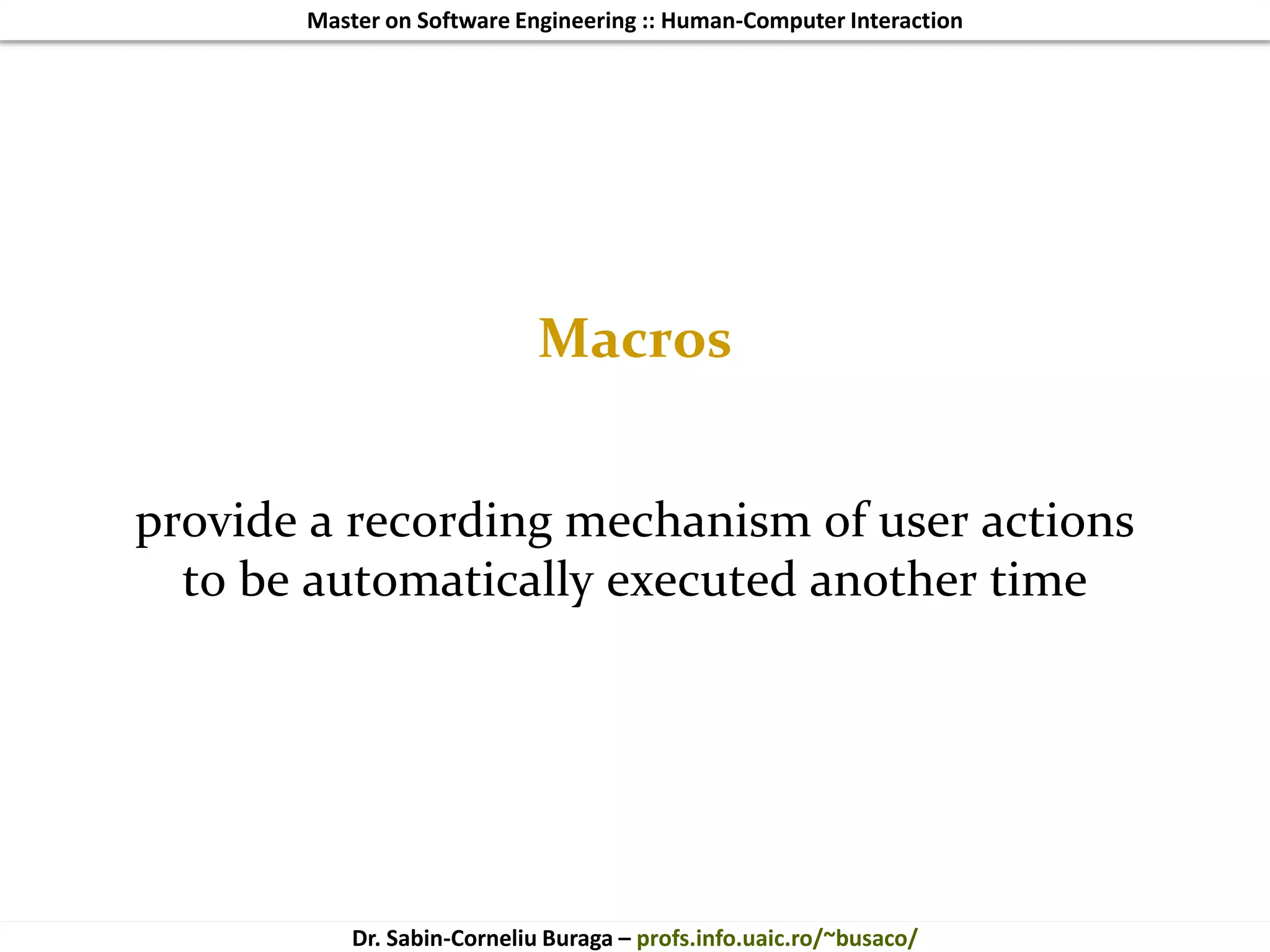 Master on Software Engineering :: Human-Computer Interaction

Macros

provide a recording mechanism of user actions to be automatically executed another time

Dr. Sabin-Corneliu Buraga – profs.info.uaic.ro/~busaco/